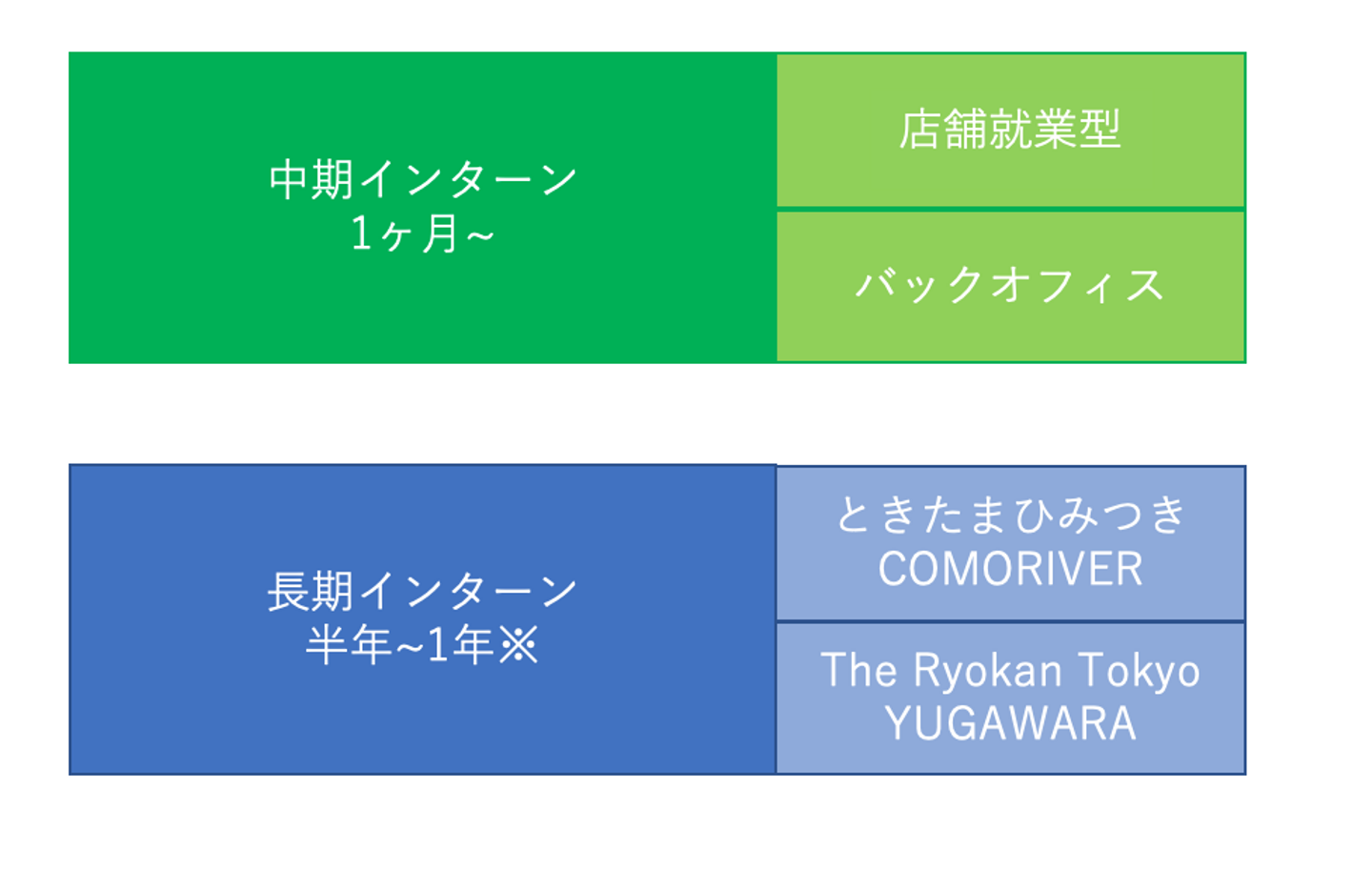 中期インターン
1ヶ月~

店舗就業型

バックオフィス

長期インターン
半年~1年※

ときたまひみつき
COMORIVER

The Ryokan Tokyo
YUGAWARA